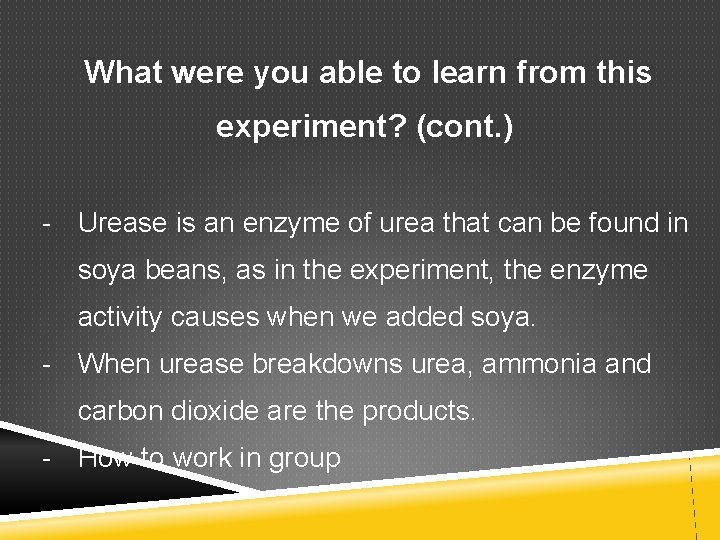 What were you able to learn from this experiment? (cont.)

- Urease is an enzyme of urea that can be found in soya beans, as in the experiment, the enzyme activity causes when we added soya.
- When urease breakdowns urea, ammonia and carbon dioxide are the products.
- How to work in group